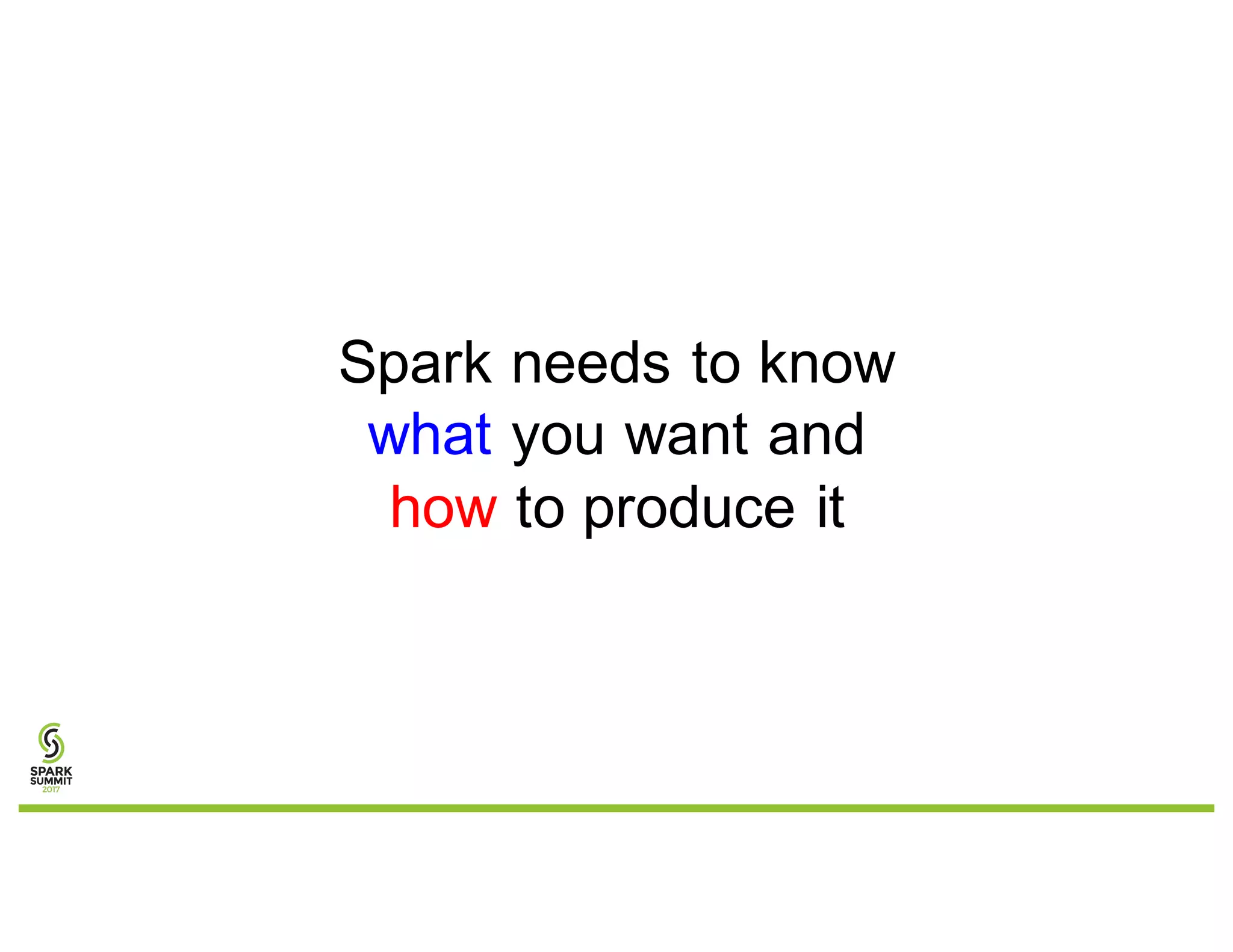 Spark needs to know
what you want and
how to produce it

SPARK
SUMMIT
2017